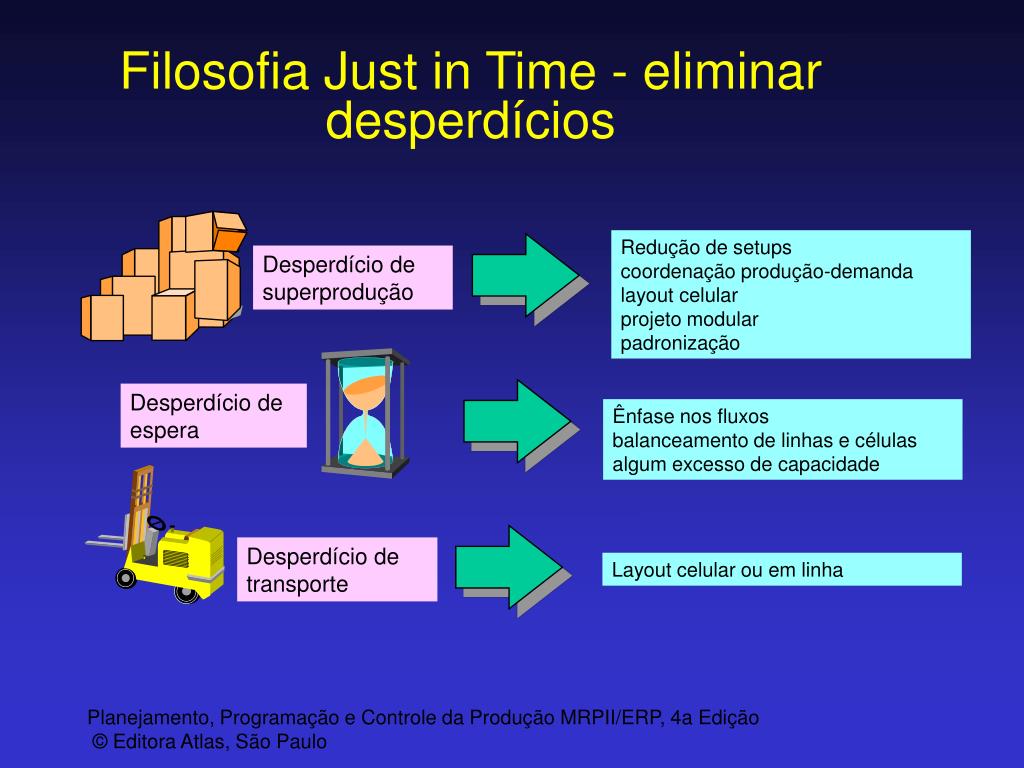 Filosofia Just in Time - eliminar desperdícios

Desperdício de superprodução

Redução de setups
coordenação produção-demanda
layout celular
projeto modular
padronização

Desperdício de espera

Ênfase nos fluxos
balanceamento de linhas e células
algum excesso de capacidade

Desperdício de transporte

Layout celular ou em linha

Planejamento, Programação e Controle da Produção MRPII/ERP, 4a Edição
© Editora Atlas, São Paulo